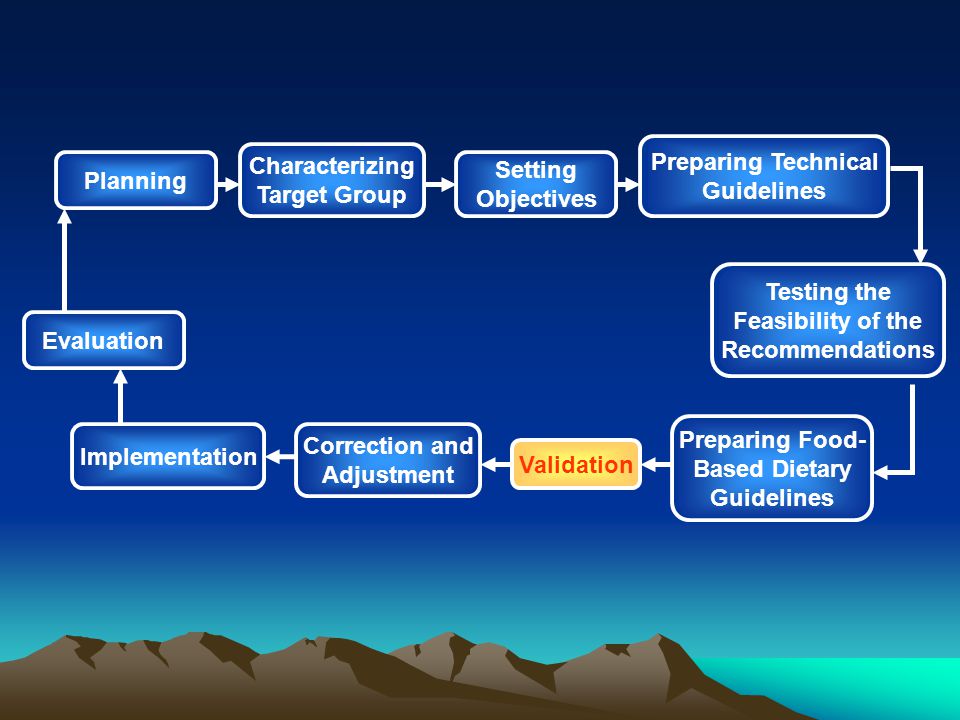 Planning

Characterizing Target Group

Setting Objectives

Preparing Technical Guidelines

Testing the Feasibility of the Recommendations

Preparing Food-Based Dietary Guidelines

Validation

Correction and Adjustment

Implementation

Evaluation